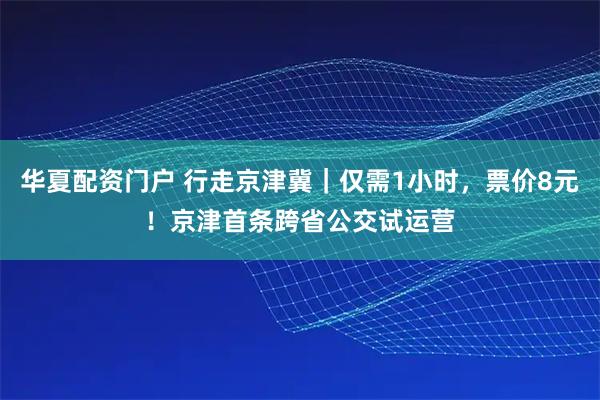 华夏配资门户 行走京津冀｜仅需1小时，票价8元！京津首条跨省公交试运营